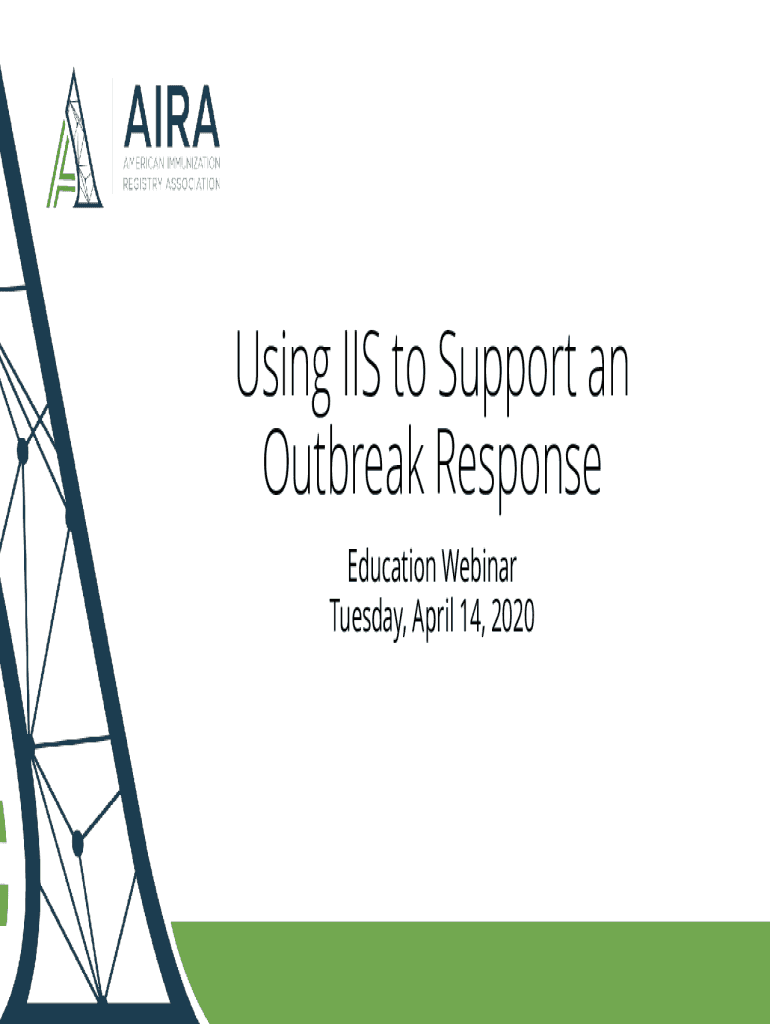 AIRA
AMERICAN IMMUNIZATION REGISTRY ASSOCIATION

Using IIS to Support an Outbreak Response

Education Webinar
Tuesday, April 14, 2020